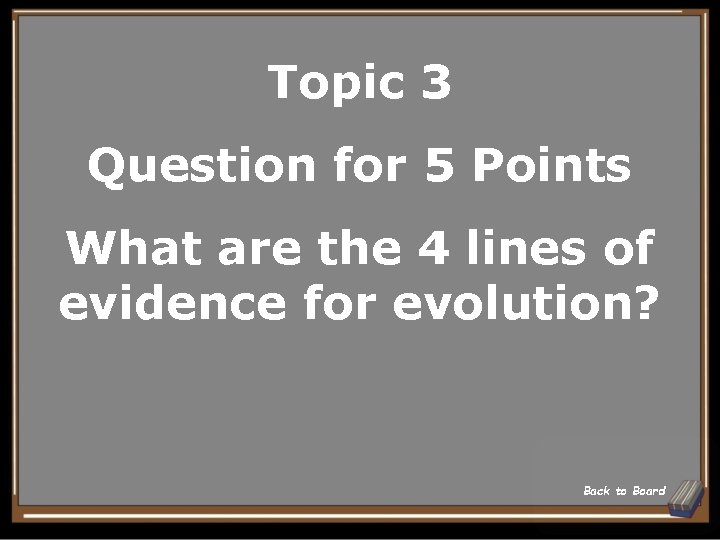 Topic 3

Question for 5 Points

What are the 4 lines of evidence for evolution?

Back to Board